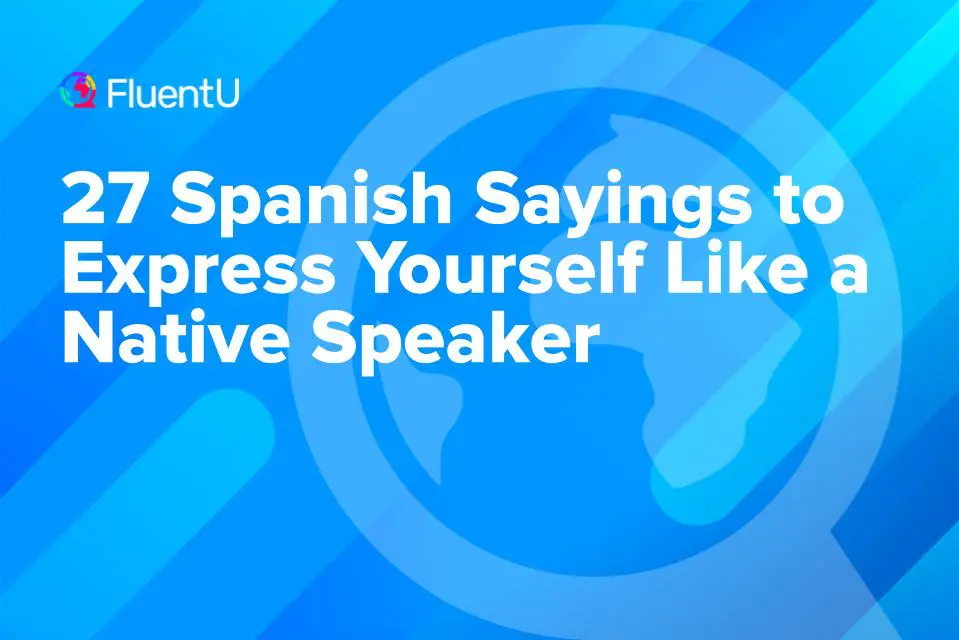 FluentU

27 Spanish Sayings to Express Yourself Like a Native Speaker